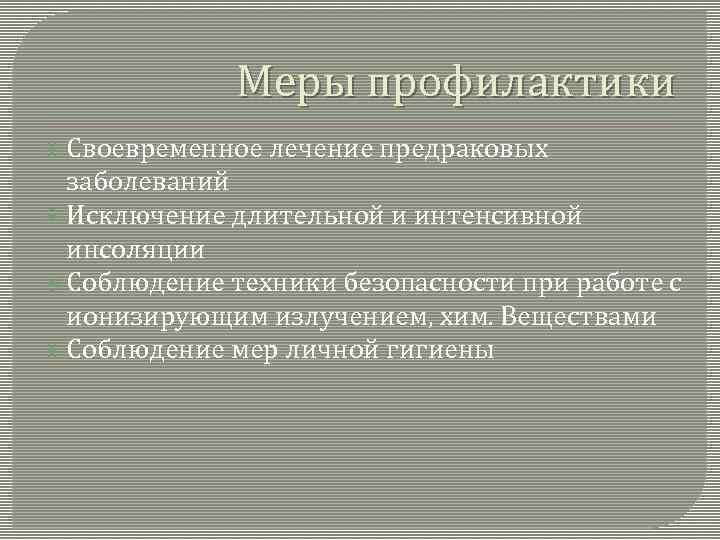 Меры профилактики

Своевременное лечение предраковых заболеваний

Исключение длительной и интенсивной инсоляции

Соблюдение техники безопасности при работе с ионизирующим излучением, хим. Веществами

Соблюдение мер личной гигиены